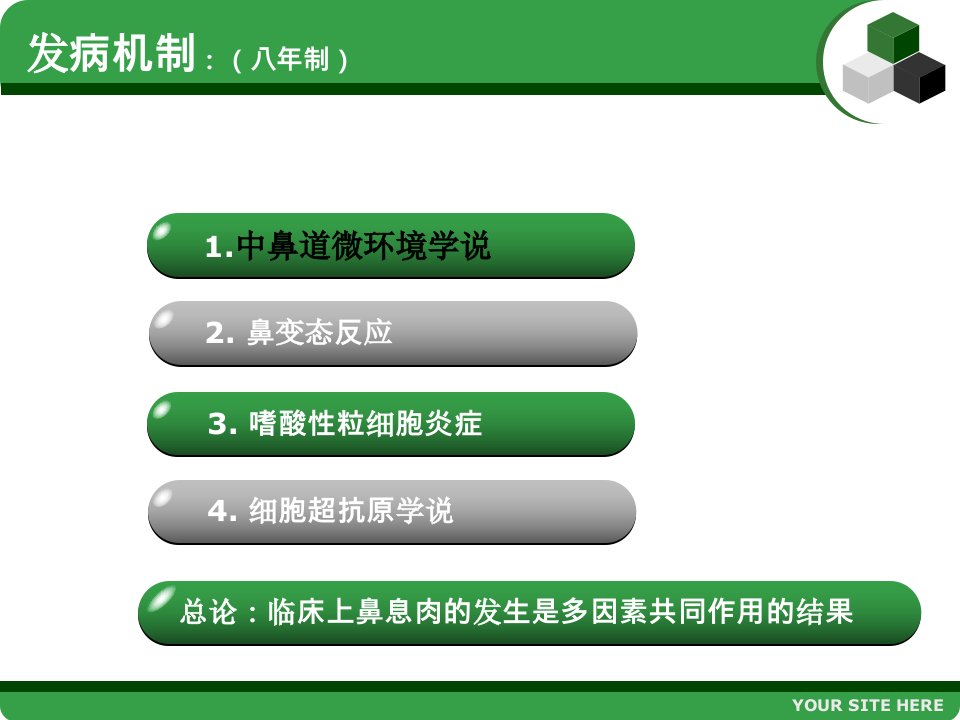 发病机制：（八年制）

1.中鼻道微环境学说

2. 鼻变态反应

3. 嗜酸性粒细胞炎症

4. 细胞超抗原学说

总论：临床上鼻息肉的发生是多因素共同作用的结果

YOUR SITE HERE